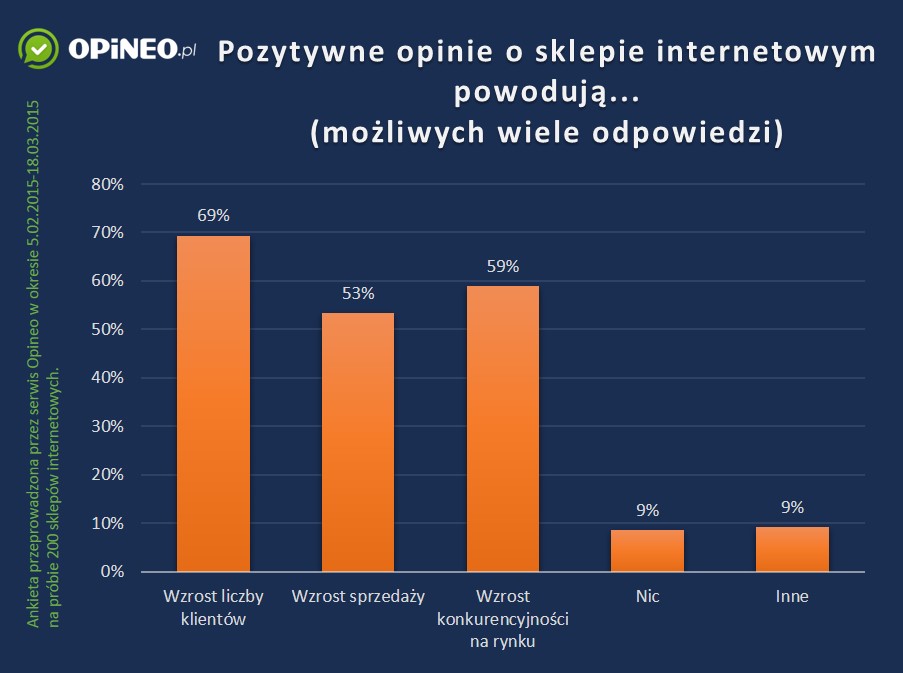 OPiNEO.pl

Pozytywne opinie o sklepie internetowym powodują...
(możliwych wiele odpowiedzi)

Ankieta przeprowadzona przez serwis Opineo w okresie 5.02.2015-18.03.2015 na próbie 200 sklepów internetowych.

80%
70%
60%
50%
40%
30%
20%
10%
0%

69%
53%
59%
9%
9%

Wzrost liczby klientów
Wzrost sprzedaży
Wzrost konkurencyjności na rynku
Nic
Inne